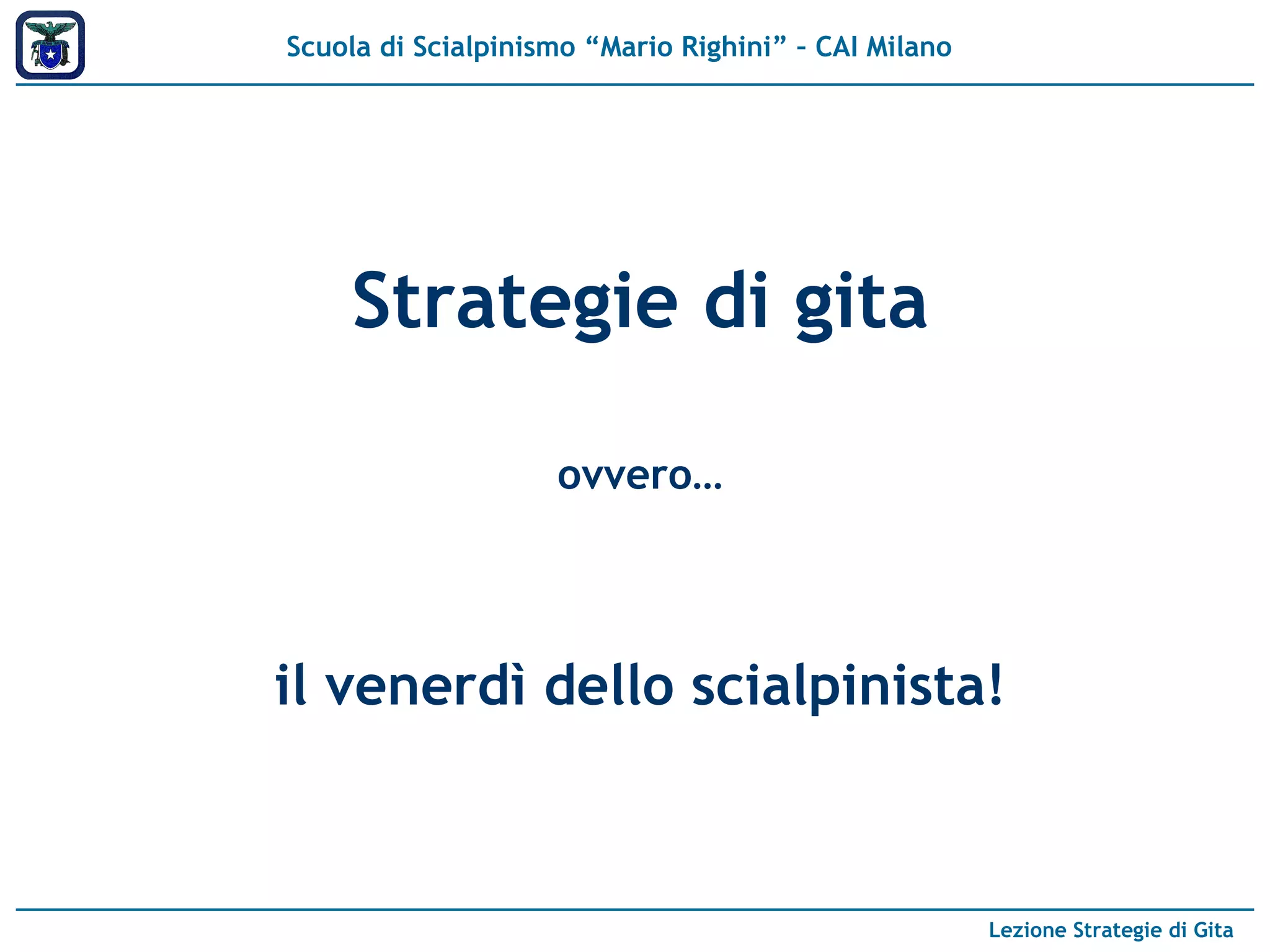 Scuola di Scialpinismo “Mario Righini” – CAI Milano

Strategie di gita

ovvero…

il venerdì dello scialpinista!

Lezione Strategie di Gita